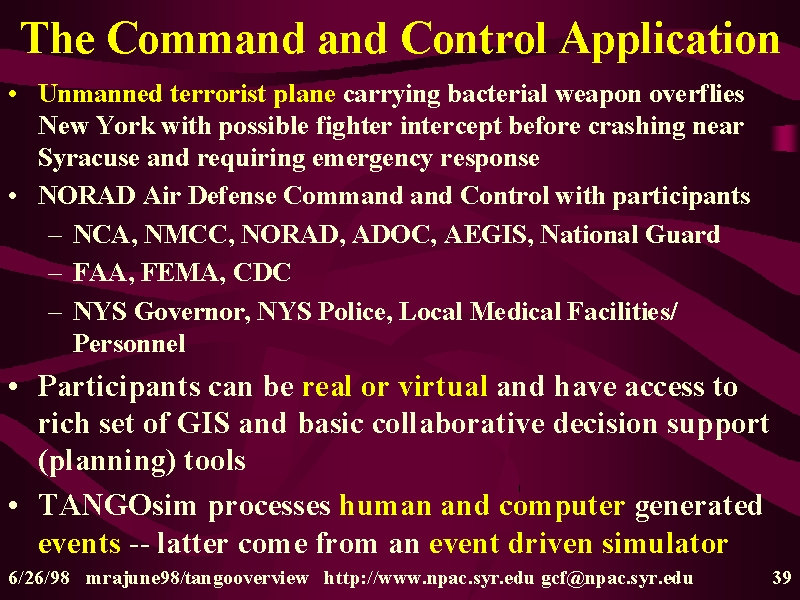 The Command and Control Application

• Unmanned terrorist plane carrying bacterial weapon overflies New York with possible fighter intercept before crashing near Syracuse and requiring emergency response

• NORAD Air Defense Command and Control with participants
– NCA, NMCC, NORAD, ADOC, AEGIS, National Guard
– FAA, FEMA, CDC
– NYS Governor, NYS Police, Local Medical Facilities/ Personnel

• Participants can be real or virtual and have access to rich set of GIS and basic collaborative decision support (planning) tools

• TANGOsim processes human and computer generated events -- latter come from an event driven simulator

6/26/98 mrajune98/tangooverview http://www.npac.syr.edu gcf@npac.syr.edu 39